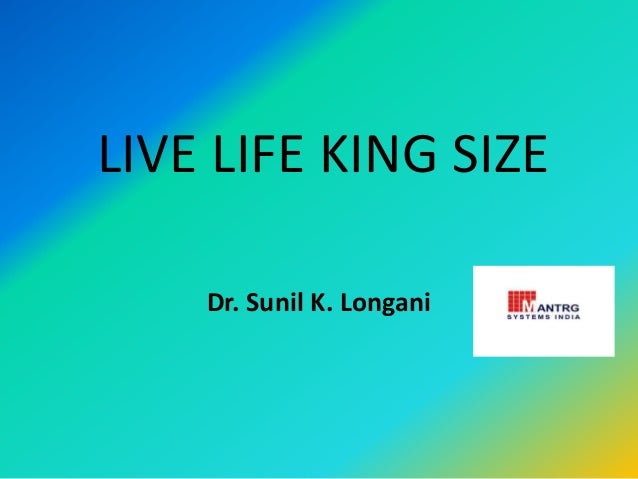 LIVE LIFE KING SIZE

Dr. Sunil K. Longani

MANTRG
SYSTEMS INDIA